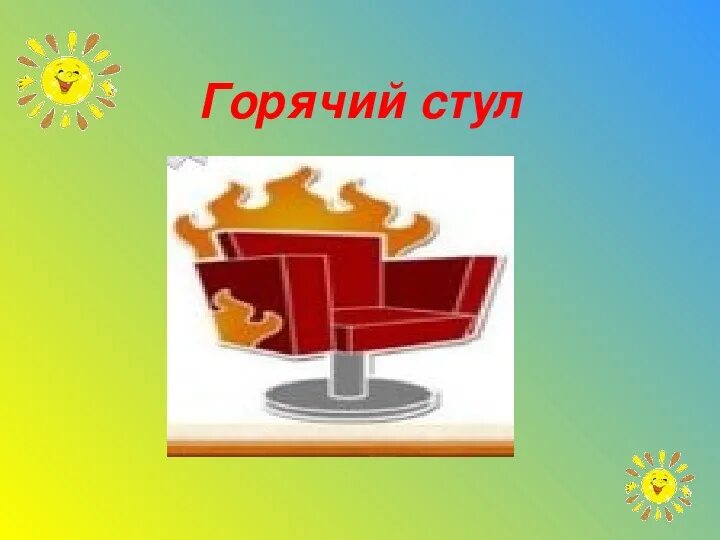 Горячий стул